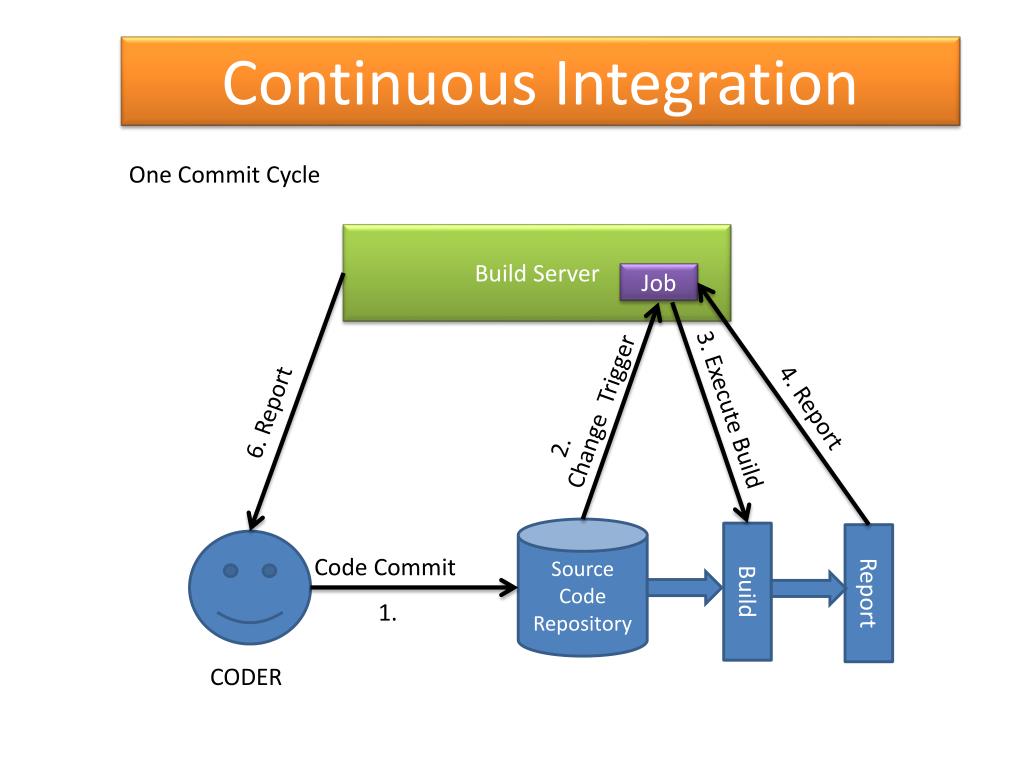 Continuous Integration

One Commit Cycle

Build Server

Job

6. Report

2. Change Trigger

3. Execute Build

4. Report

Code Commit

1.

Source Code Repository

Build

Report

CODER